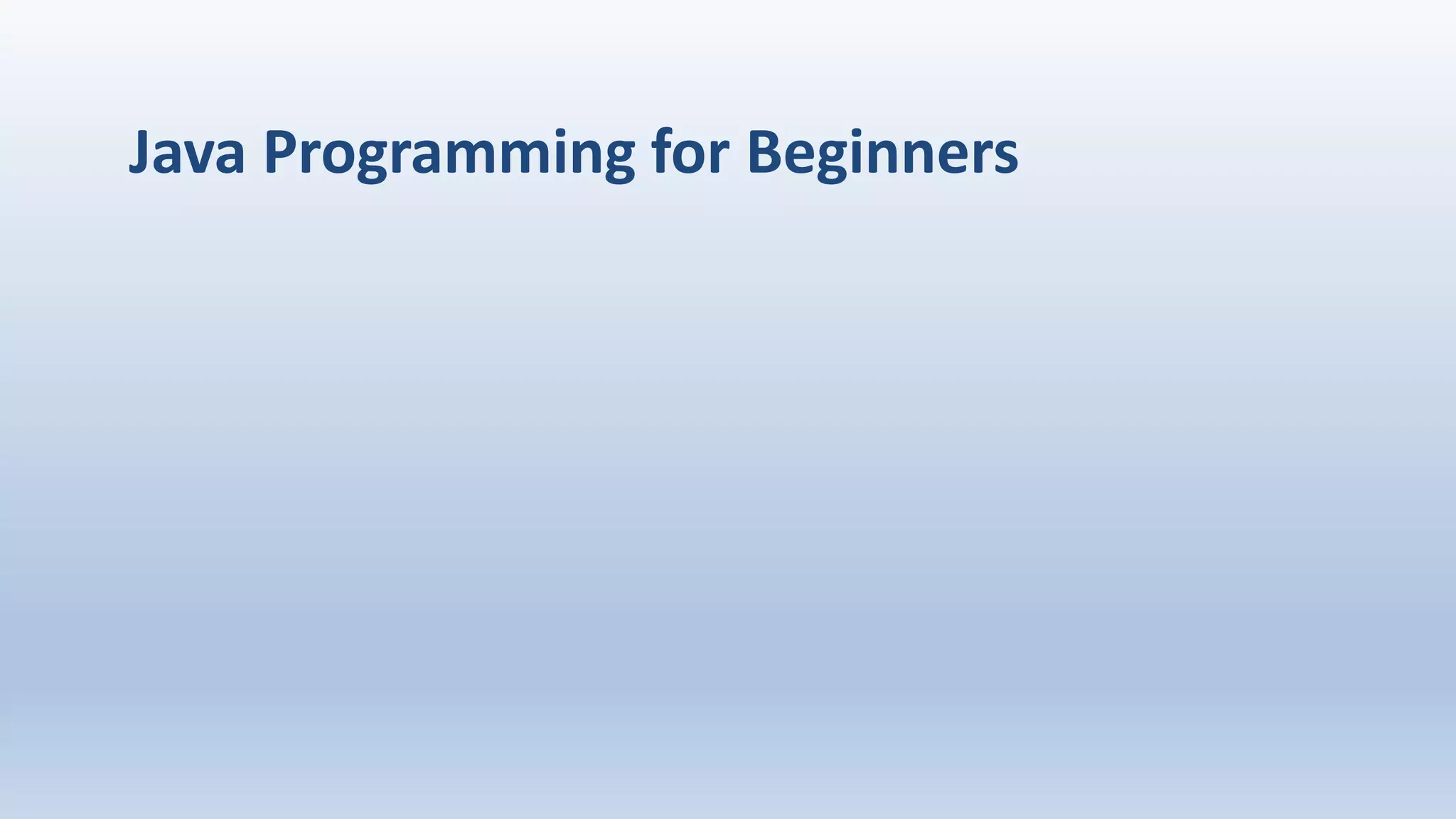 Java Programming for Beginners